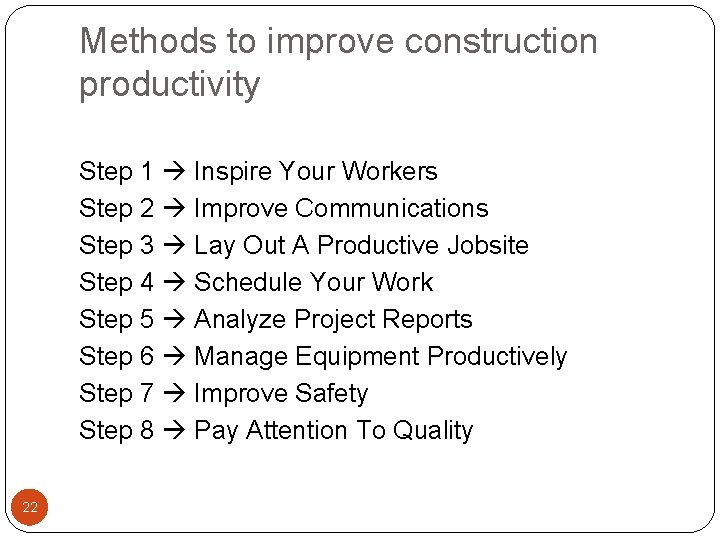 Methods to improve construction productivity

Step 1 → Inspire Your Workers
Step 2 → Improve Communications
Step 3 → Lay Out A Productive Jobsite
Step 4 → Schedule Your Work
Step 5 → Analyze Project Reports
Step 6 → Manage Equipment Productively
Step 7 → Improve Safety
Step 8 → Pay Attention To Quality

22